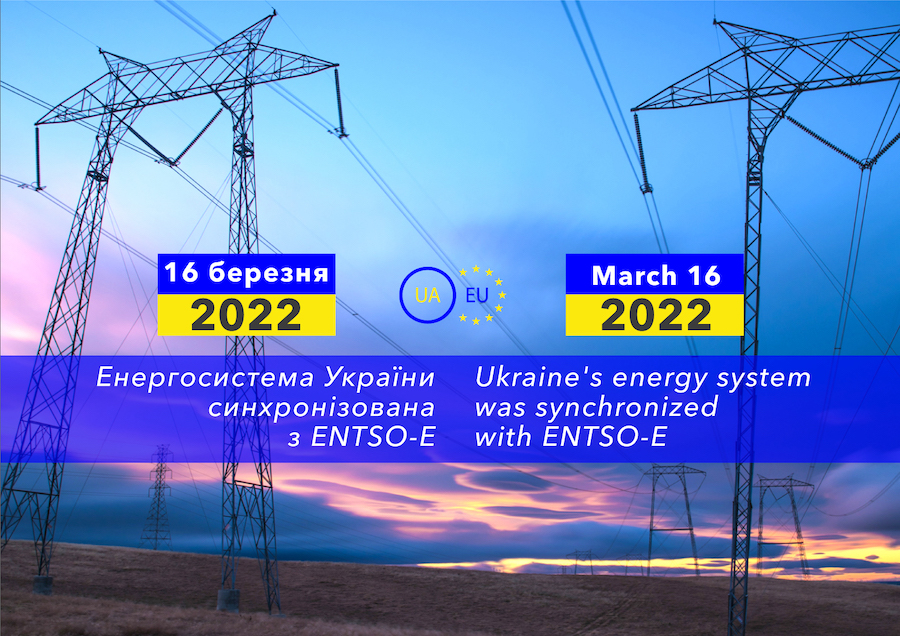 16 березня
2022

UA EU

March 16
2022

Енергосистема України синхронізована з ENTSO-E

Ukraine's energy system was synchronized with ENTSO-E